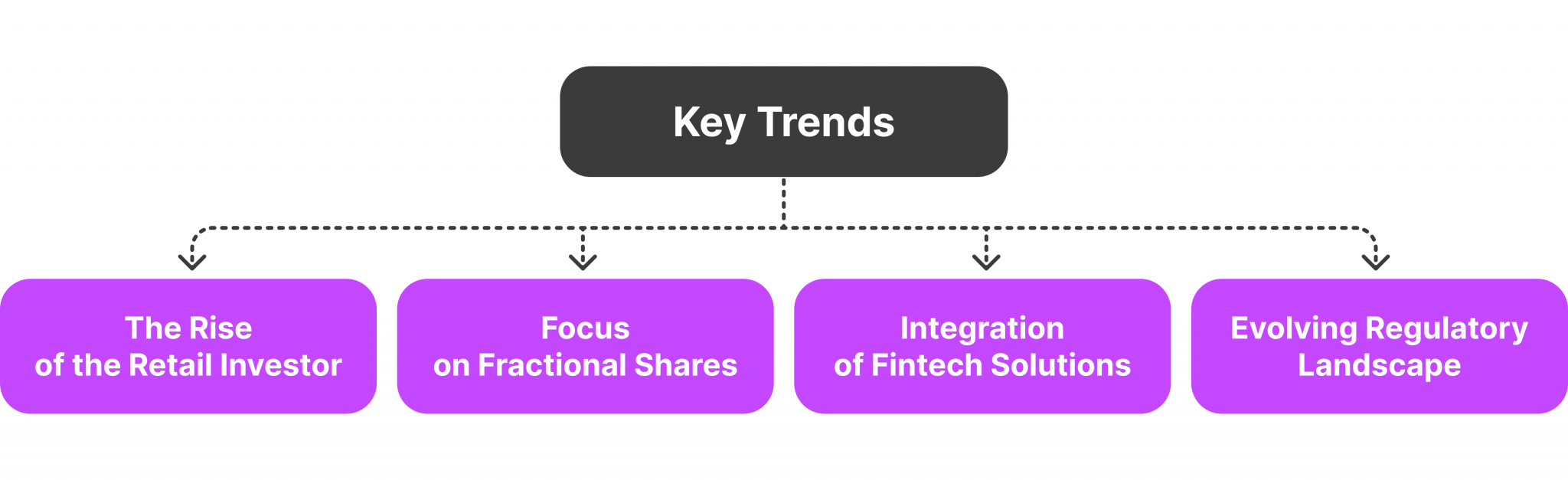 Key Trends

The Rise of the Retail Investor

Focus on Fractional Shares

Integration of Fintech Solutions

Evolving Regulatory Landscape